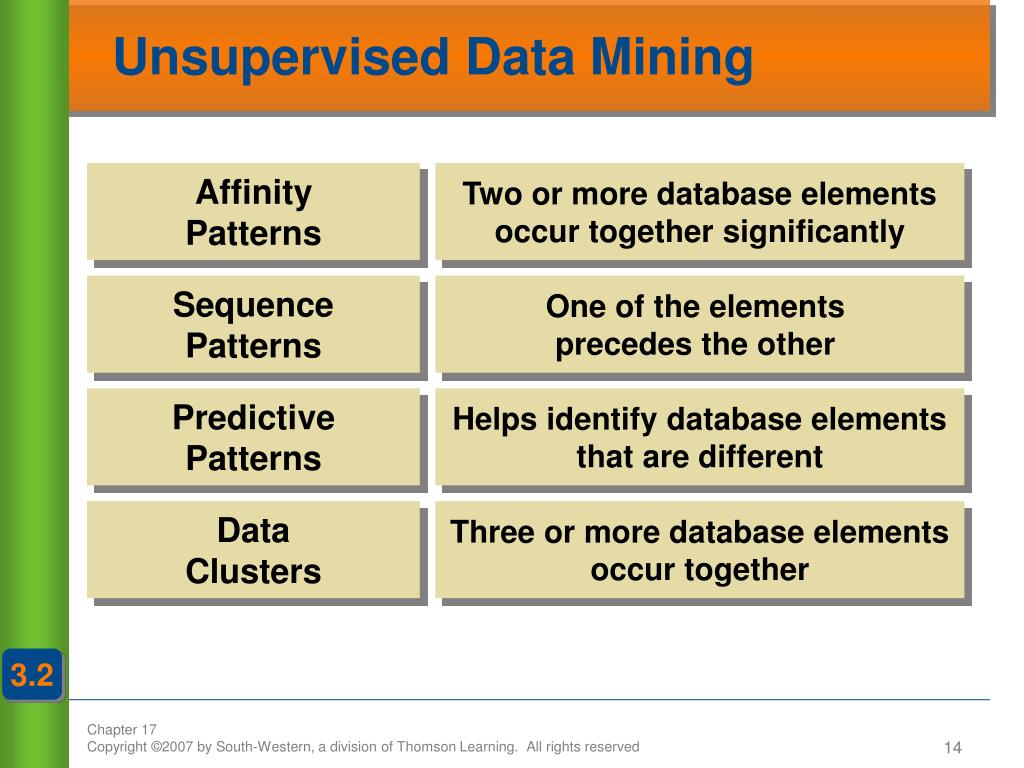 Unsupervised Data Mining

| Affinity Patterns | Two or more database elements occur together significantly |
|---|---|
| Sequence Patterns | One of the elements precedes the other |
| Predictive Patterns | Helps identify database elements that are different |
| Data Clusters | Three or more database elements occur together |

3.2

Chapter 17
Copyright ©2007 by South-Western, a division of Thomson Learning. All rights reserved

14